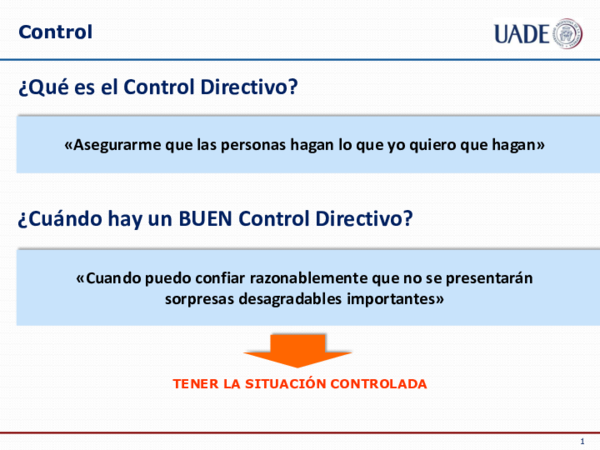 Control

UADE

¿Qué es el Control Directivo?

«Asegurarme que las personas hagan lo que yo quiero que hagan»

¿Cuándo hay un BUEN Control Directivo?

«Cuando puedo confiar razonablemente que no se presentarán sorpresas desagradables importantes»

TENER LA SITUACIÓN CONTROLADA

1